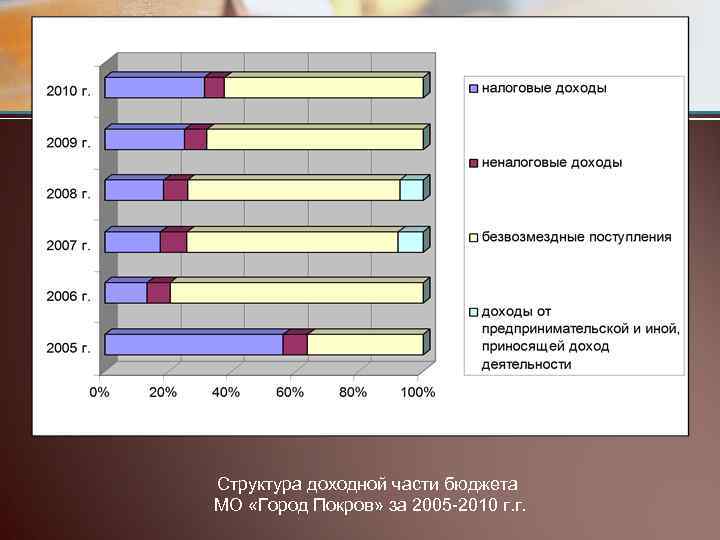 2010 г.
2009 г.
2008 г.
2007 г.
2006 г.
2005 г.

0% 20% 40% 60% 80% 100%

налоговые доходы

неналоговые доходы

безвозмездные поступления

доходы от предпринимательской и иной, приносящей доход деятельности

Структура доходной части бюджета МО «Город Покров» за 2005-2010 г.г.